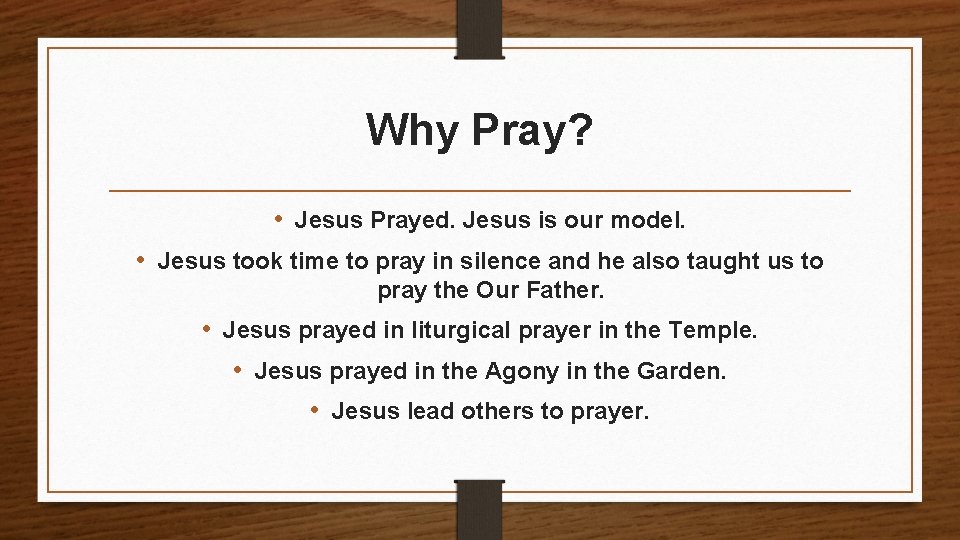 Why Pray?

• Jesus Prayed. Jesus is our model.

• Jesus took time to pray in silence and he also taught us to pray the Our Father.

• Jesus prayed in liturgical prayer in the Temple.

• Jesus prayed in the Agony in the Garden.

• Jesus lead others to prayer.